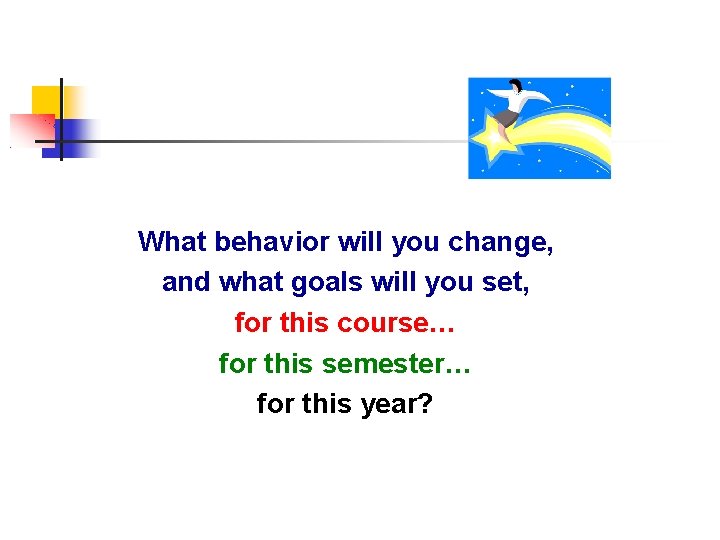 What behavior will you change,
and what goals will you set,
for this course…
for this semester…
for this year?